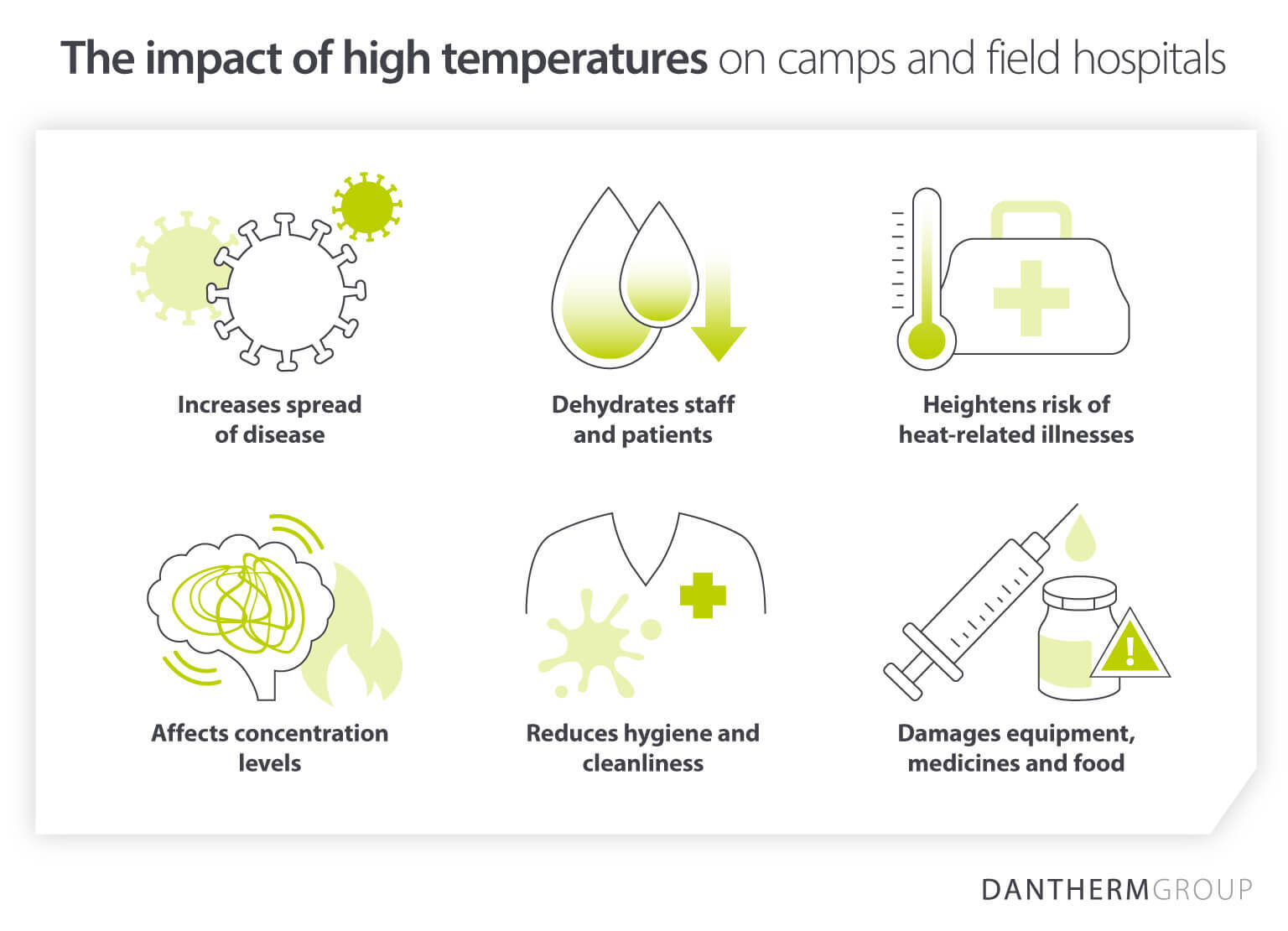 The impact of high temperatures on camps and field hospitals

Increases spread of disease

Dehydrates staff and patients

Heightens risk of heat-related illnesses

Affects concentration levels

Reduces hygiene and cleanliness

Damages equipment, medicines and food

DANTHERMGROUP